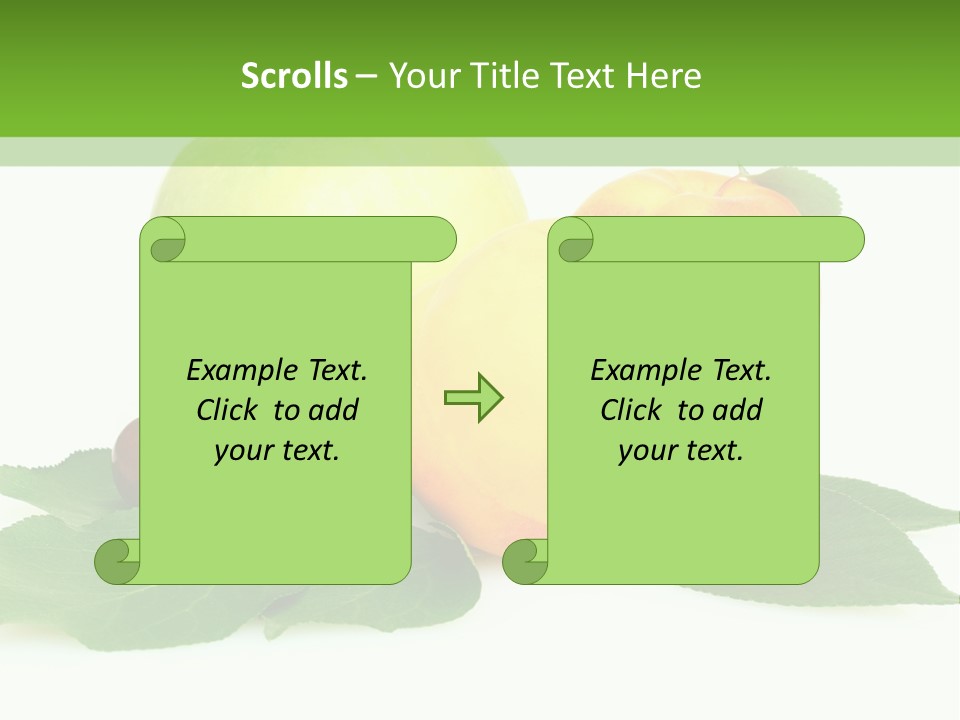 Scrolls – Your Title Text Here

Example Text.
Click to add
your text.

Example Text.
Click to add
your text.